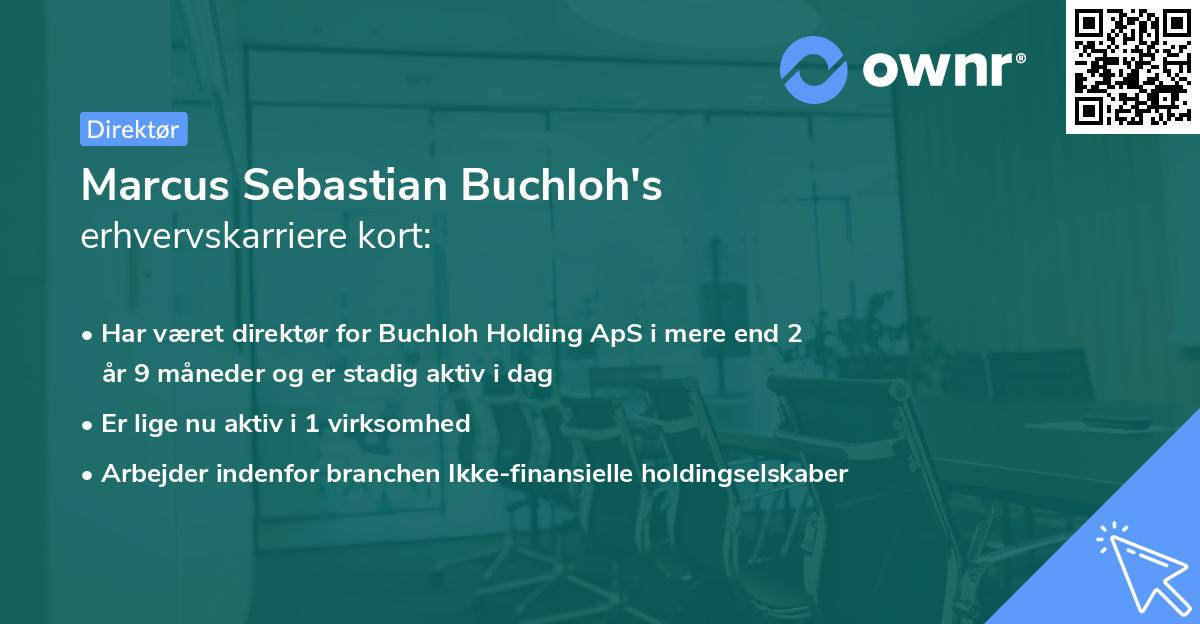 ownr®

Direktør

Marcus Sebastian Buchloh's
erhvervskarriere kort:

• Har været direktør for Buchloh Holding ApS i mere end 2 år 9 måneder og er stadig aktiv i dag
• Er lige nu aktiv i 1 virksomhed
• Arbejder indenfor branchen Ikke-finansielle holdingselskaber